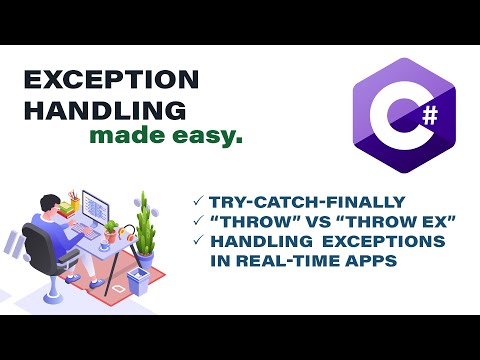 EXCEPTION HANDLING
made easy.

C#

✓ TRY-CATCH-FINALLY
✓ "THROW" VS "THROW EX"
✓ HANDLING EXCEPTIONS IN REAL-TIME APPS